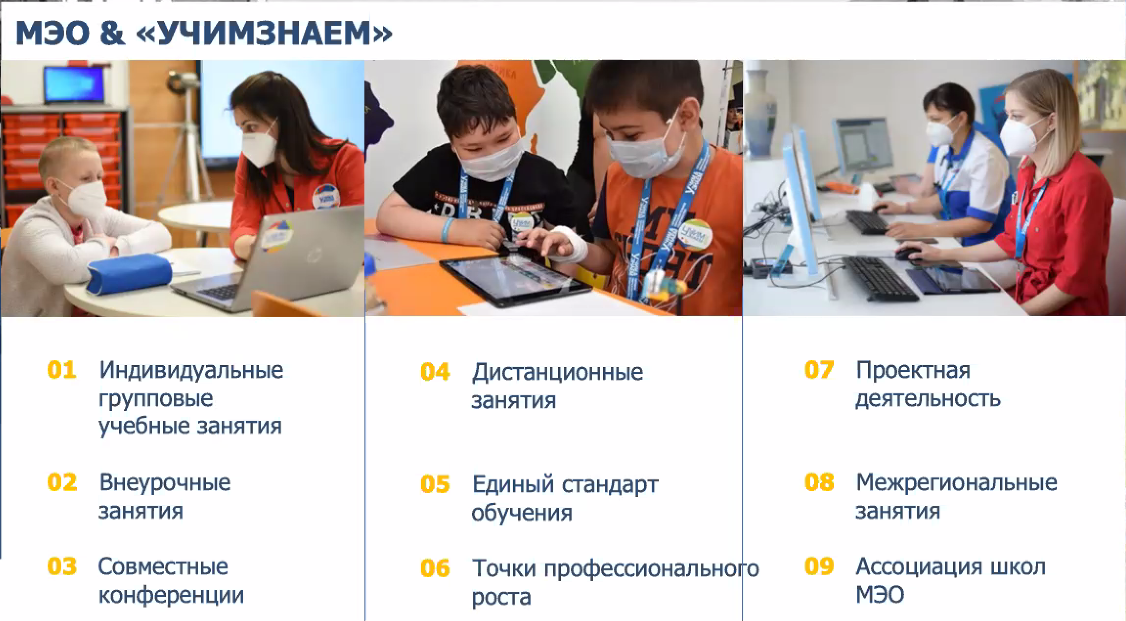 МЭО & «УЧИМЗНАЕМ»

01 Индивидуальные групповые учебные занятия

02 Внеурочные занятия

03 Совместные конференции

04 Дистанционные занятия

05 Единый стандарт обучения

06 Точки профессионального роста

07 Проектная деятельность

08 Межрегиональные занятия

09 Ассоциация школ МЭО